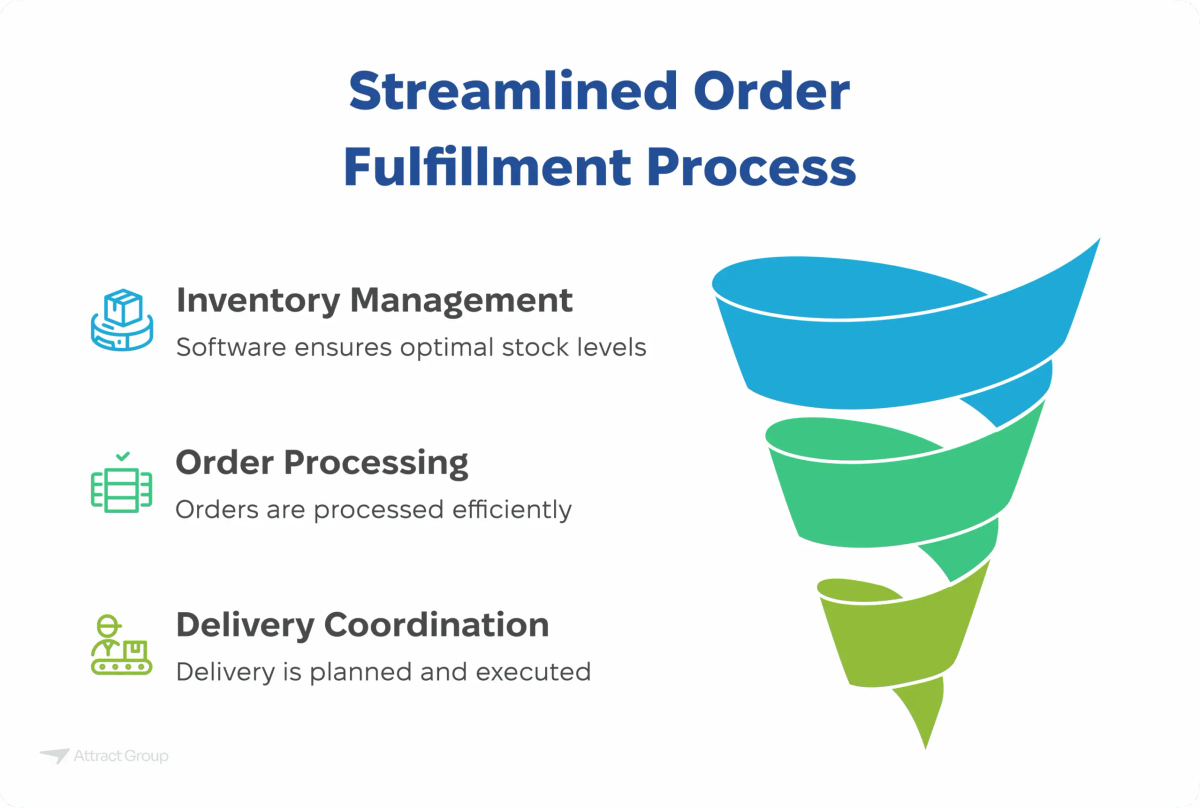 Streamlined Order Fulfillment Process

Inventory Management
Software ensures optimal stock levels

Order Processing
Orders are processed efficiently

Delivery Coordination
Delivery is planned and executed

Attract Group